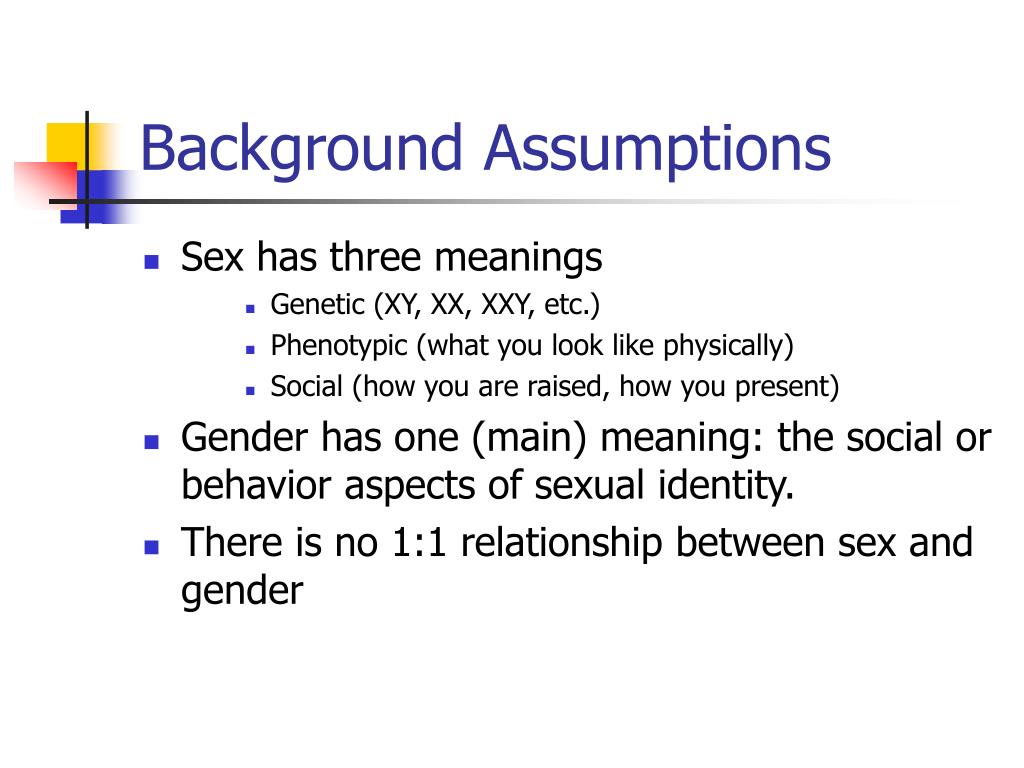 Background Assumptions

- Sex has three meanings
  - Genetic (XY, XX, XXY, etc.)
  - Phenotypic (what you look like physically)
  - Social (how you are raised, how you present)
- Gender has one (main) meaning: the social or behavior aspects of sexual identity.
- There is no 1:1 relationship between sex and gender